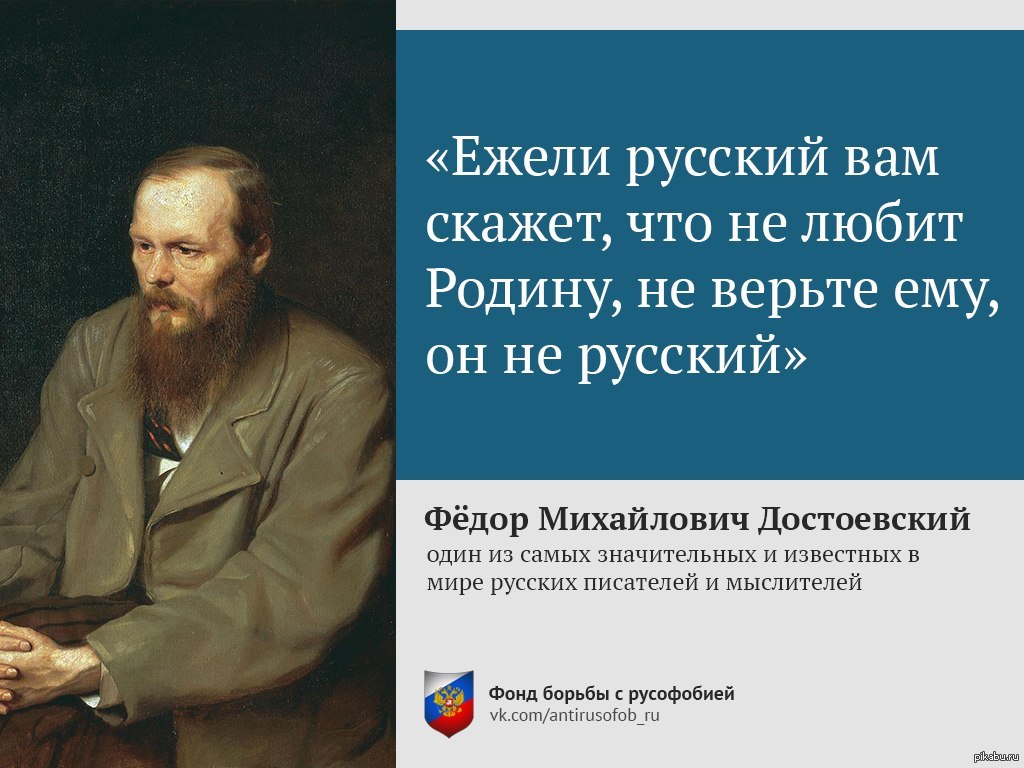 «Ежели русский вам скажет, что не любит Родину, не верьте ему, он не русский»

Фёдор Михайлович Достоевский
один из самых значительных и известных в мире русских писателей и мыслителей

Фонд борьбы с русофобией
vk.com/antirusofob_ru

pikabu.ru